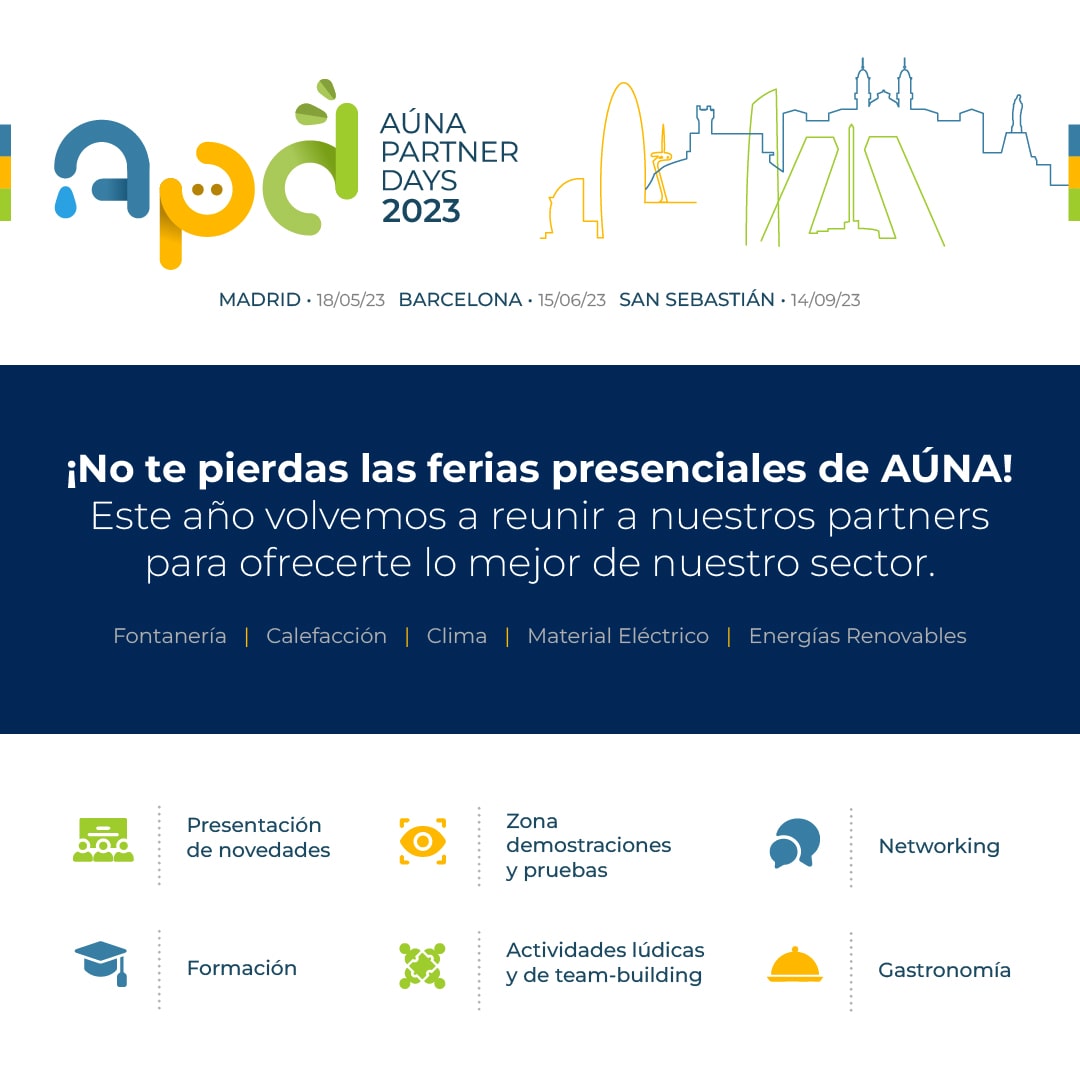 apd

AÚNA PARTNER DAYS 2023

MADRID • 18/05/23 BARCELONA • 15/06/23 SAN SEBASTIÁN • 14/09/23

¡No te pierdas las ferias presenciales de AÚNA!
Este año volvemos a reunir a nuestros partners para ofrecerte lo mejor de nuestro sector.

Fontanería | Calefacción | Clima | Material Eléctrico | Energías Renovables

Presentación de novedades

Zona demostraciones y pruebas

Networking

Formación

Actividades lúdicas y de team-building

Gastronomía